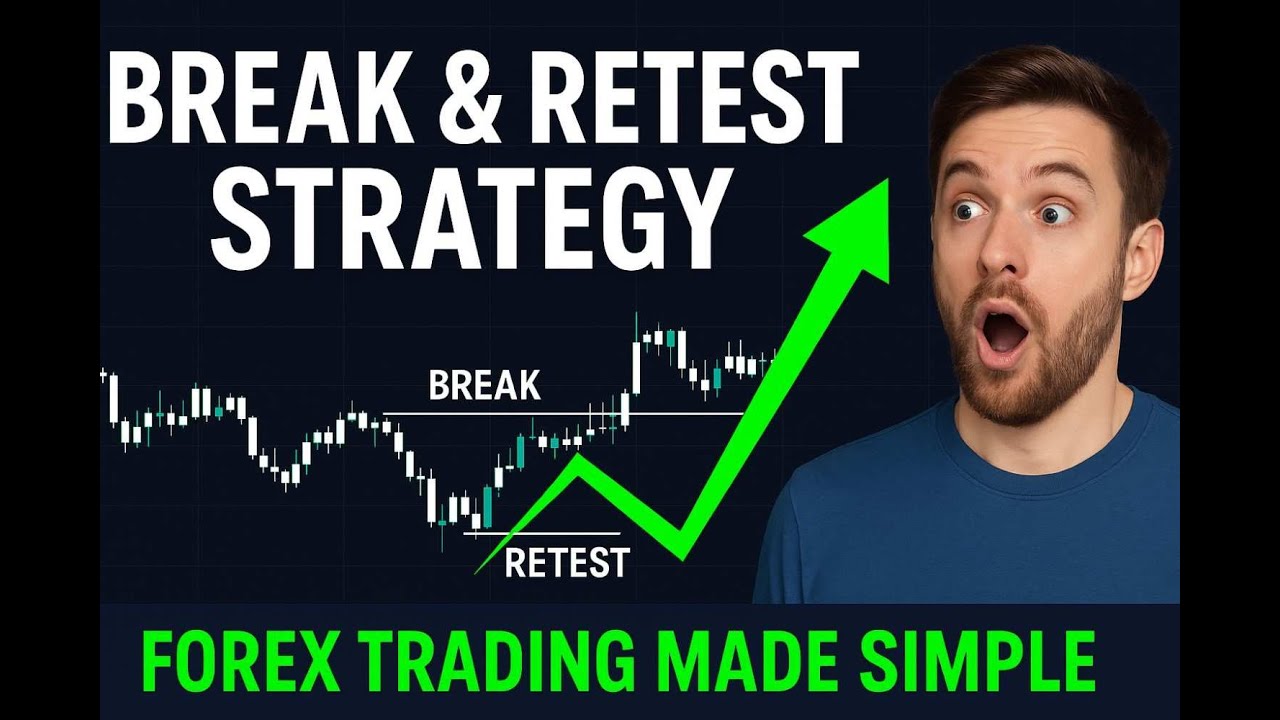 BREAK & RETEST STRATEGY

BREAK

RETEST

FOREX TRADING MADE SIMPLE